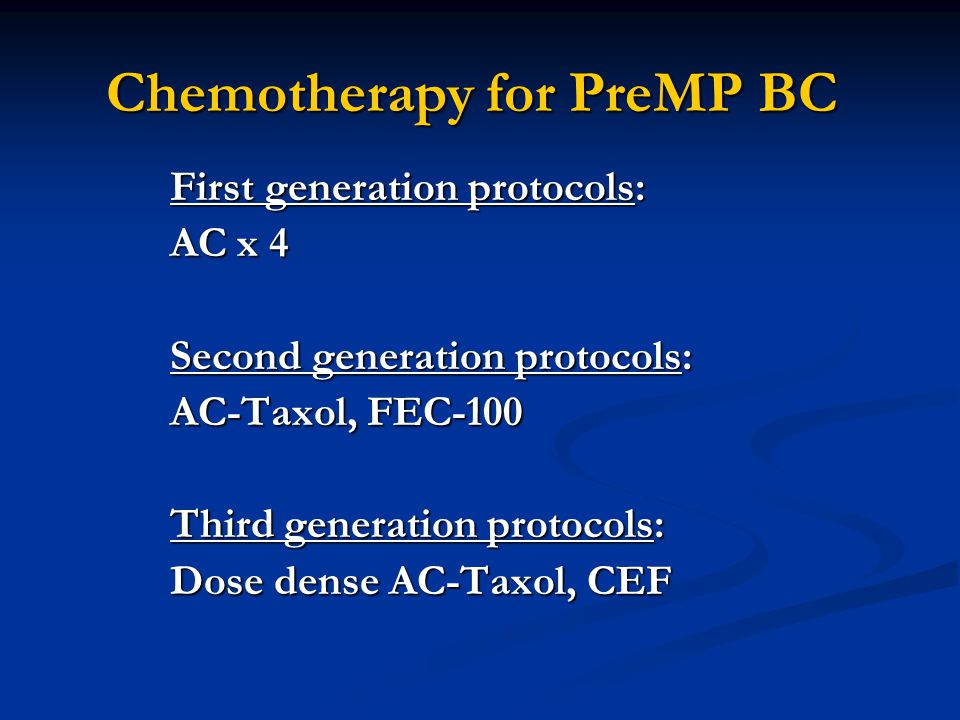 Chemotherapy for PreMP BC

First generation protocols:
AC x 4

Second generation protocols:
AC-Taxol, FEC-100

Third generation protocols:
Dose dense AC-Taxol, CEF